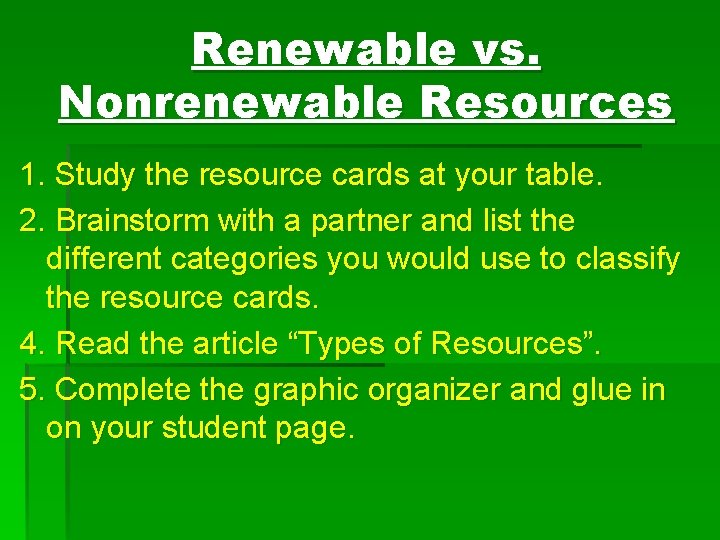 Renewable vs. Nonrenewable Resources

1. Study the resource cards at your table.

2. Brainstorm with a partner and list the different categories you would use to classify the resource cards.

4. Read the article “Types of Resources”.

5. Complete the graphic organizer and glue in on your student page.